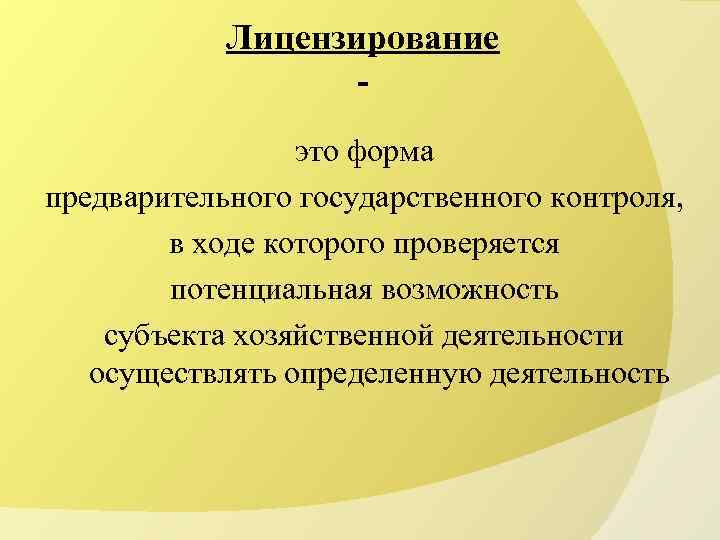 Лицензирование
-

это форма предварительного государственного контроля, в ходе которого проверяется потенциальная возможность субъекта хозяйственной деятельности осуществлять определенную деятельность